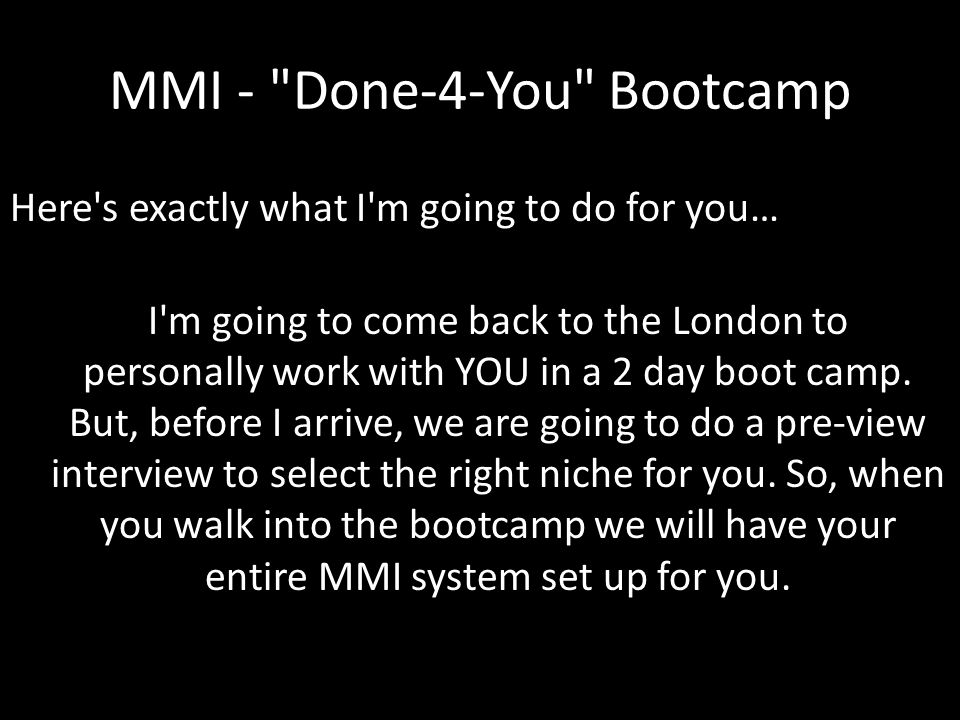 MMI - "Done-4-You" Bootcamp

Here's exactly what I'm going to do for you…

I'm going to come back to the London to personally work with YOU in a 2 day boot camp. But, before I arrive, we are going to do a pre-view interview to select the right niche for you. So, when you walk into the bootcamp we will have your entire MMI system set up for you.